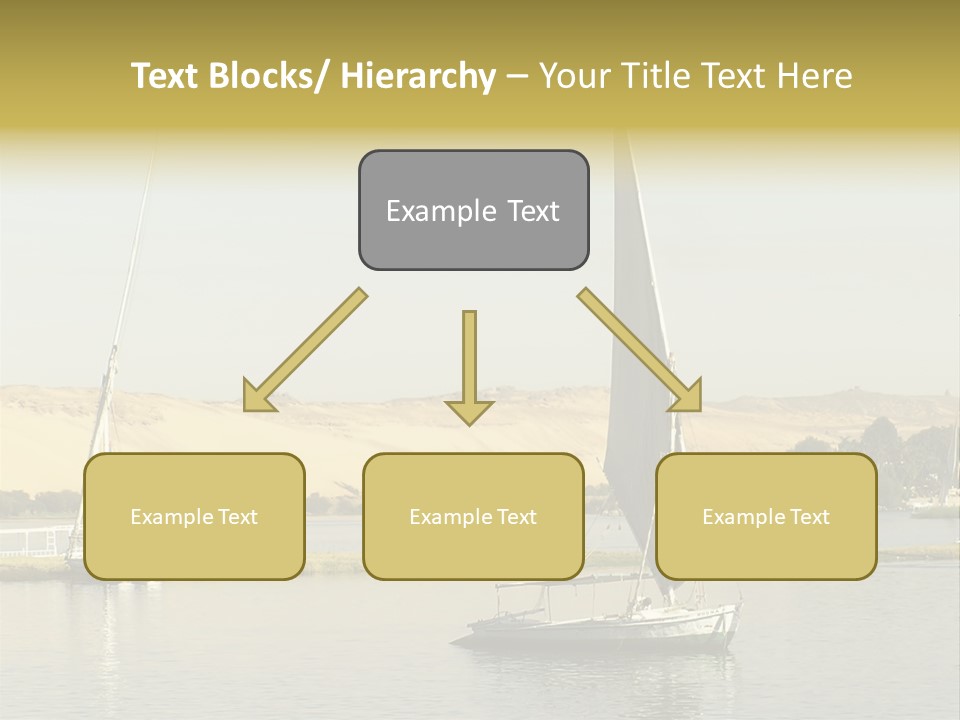 Text Blocks/ Hierarchy – Your Title Text Here

Example Text

Example Text

Example Text

Example Text